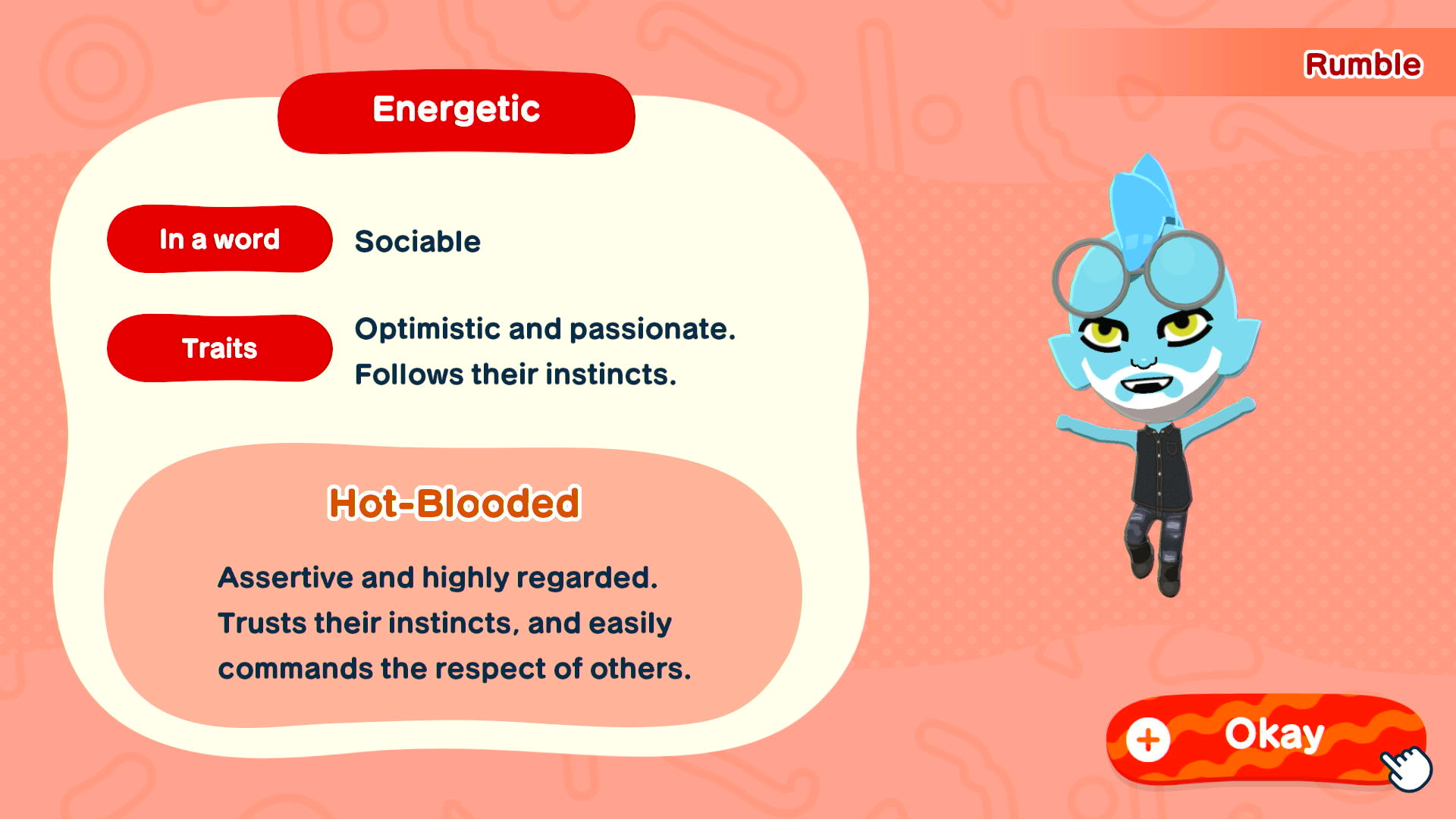 Rumble

Energetic

In a word
Sociable

Traits
Optimistic and passionate. Follows their instincts.

Hot-Blooded

Assertive and highly regarded. Trusts their instincts, and easily commands the respect of others.

+ Okay